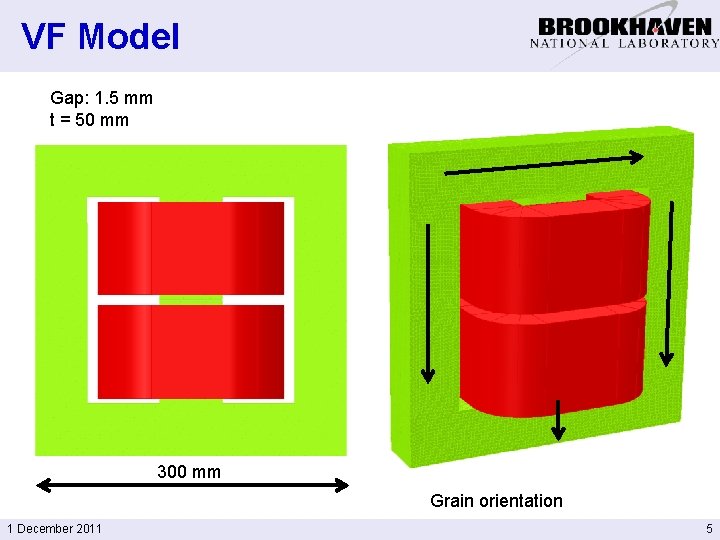 VF Model

BROOKHAVEN
NATIONAL LABORATORY

Gap: 1.5 mm
t = 50 mm

300 mm

Grain orientation

1 December 2011

5